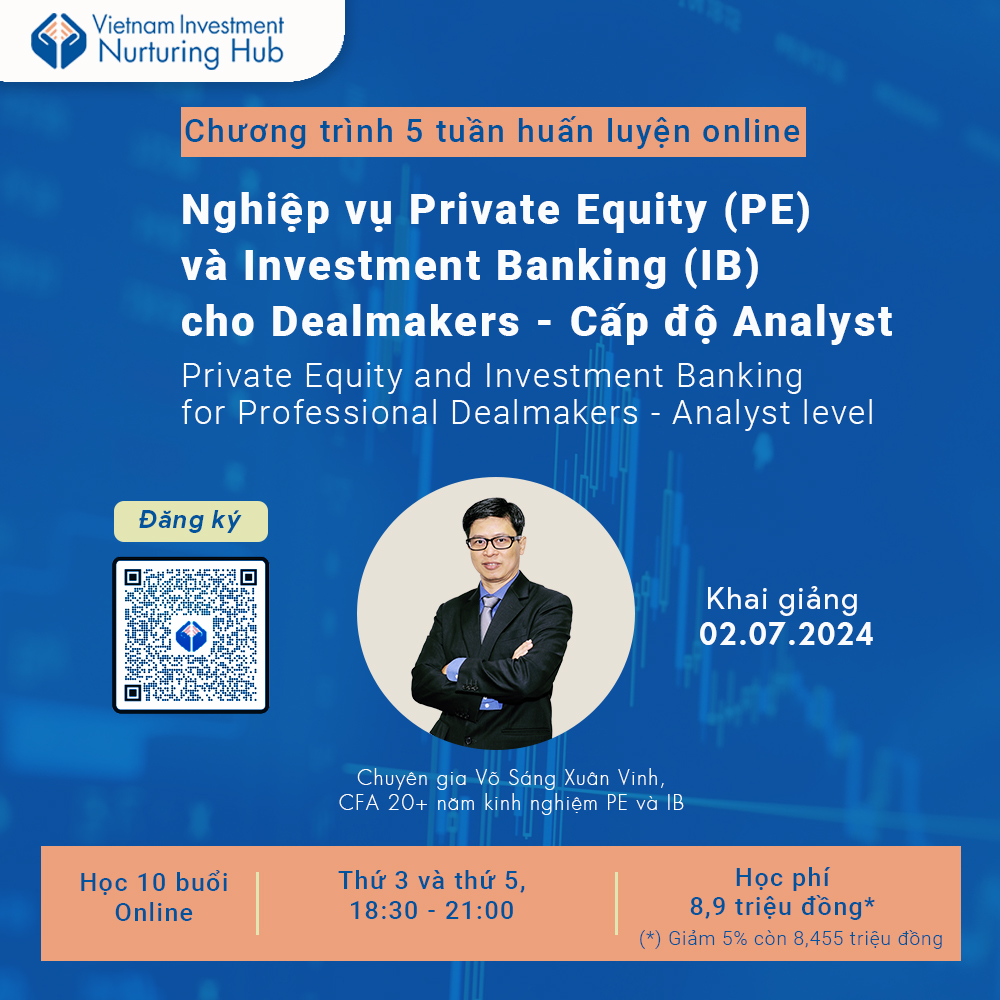 Vietnam Investment Nurturing Hub

Chương trình 5 tuần huấn luyện online

Nghiệp vụ Private Equity (PE) và Investment Banking (IB) cho Dealmakers - Cấp độ Analyst

Private Equity and Investment Banking for Professional Dealmakers - Analyst level

Đăng ký

Khai giảng
02.07.2024

Chuyên gia Võ Sáng Xuân Vinh, CFA 20+ năm kinh nghiệm PE và IB

Học 10 buổi Online

Thứ 3 và thứ 5, 18:30 - 21:00

Học phí
8,9 triệu đồng*
(*) Giảm 5% còn 8,455 triệu đồng